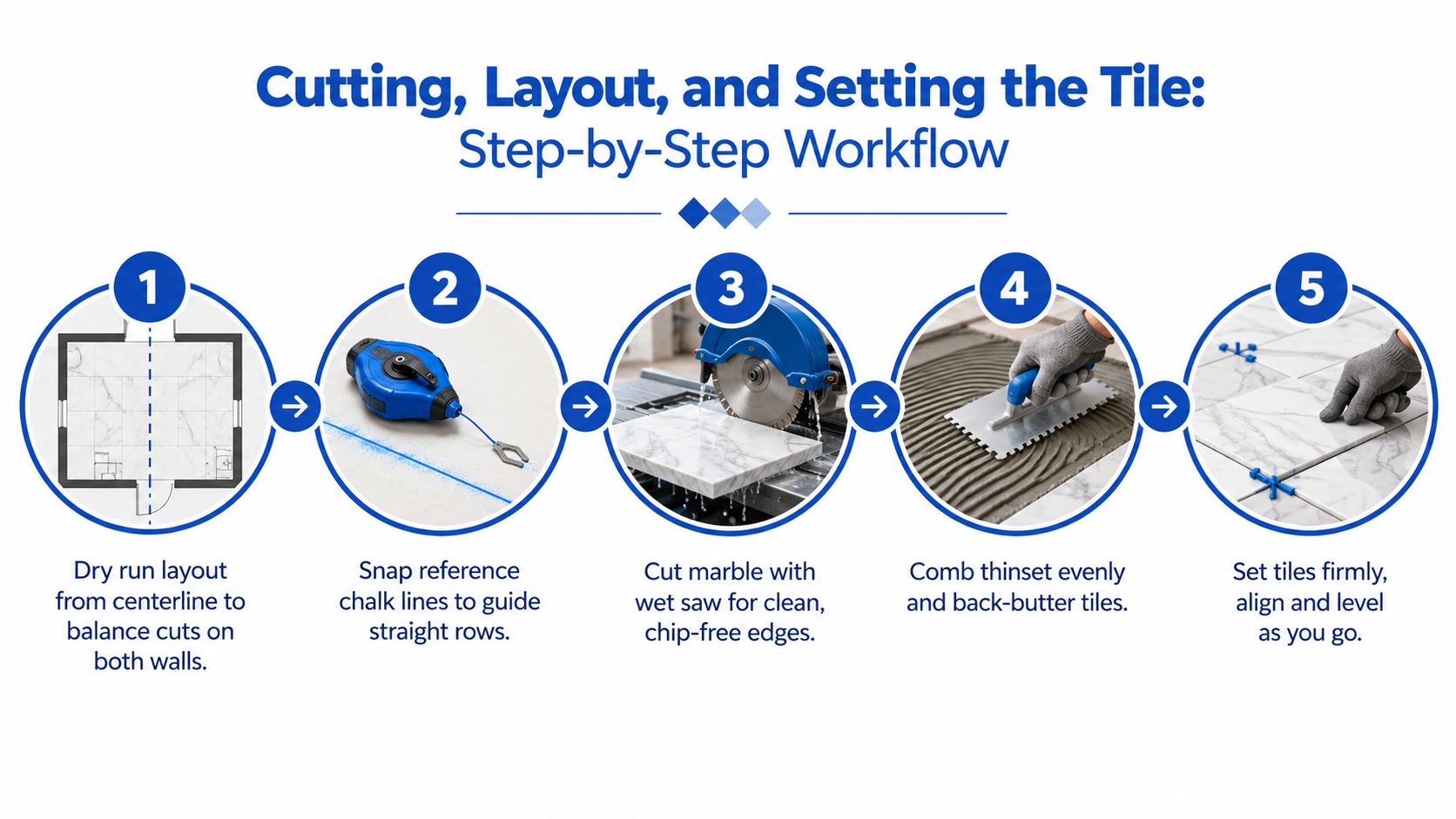 Cutting, Layout, and Setting the Tile:
Step-by-Step Workflow

1

Dry run layout from centerline to balance cuts on both walls.

2

Snap reference chalk lines to guide straight rows.

3

Cut marble with wet saw for clean, chip-free edges.

4

Comb thinset evenly and back-butter tiles.

5

Set tiles firmly, align and level as you go.